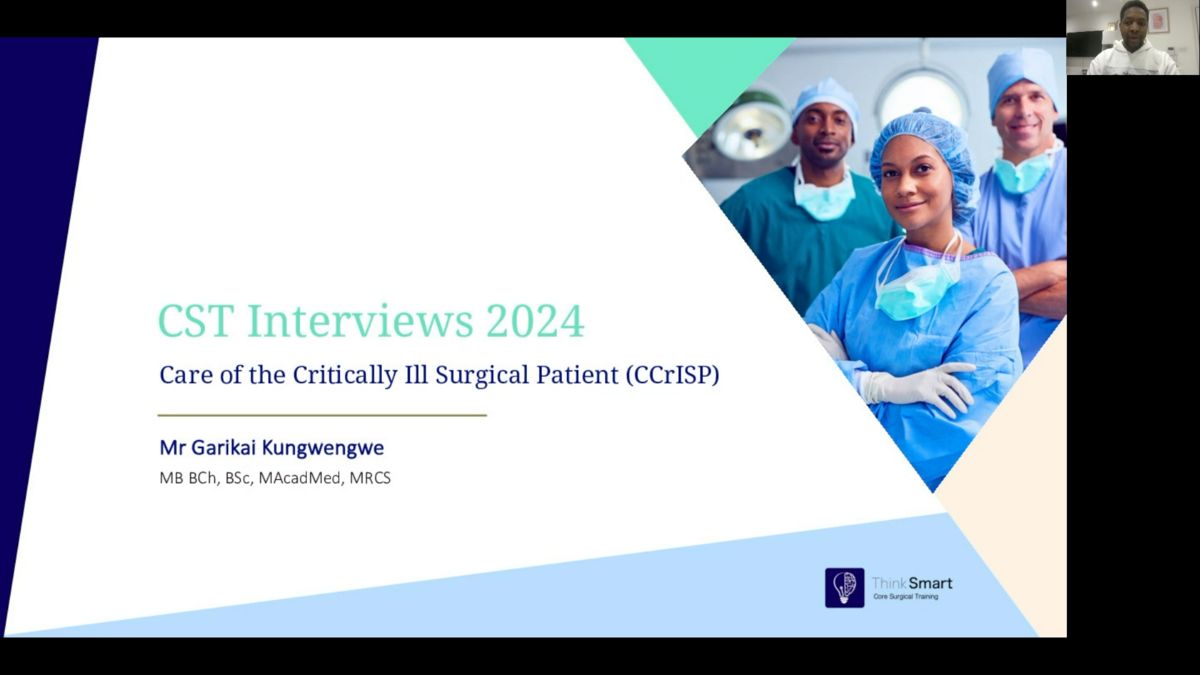 CST Interviews 2024

Care of the Critically Ill Surgical Patient (CCrISP)

Mr Garikai Kungwengwe

MB BCh, BSc, MAcadMed, MRCS

ThinkSmart
Core Surgical Training